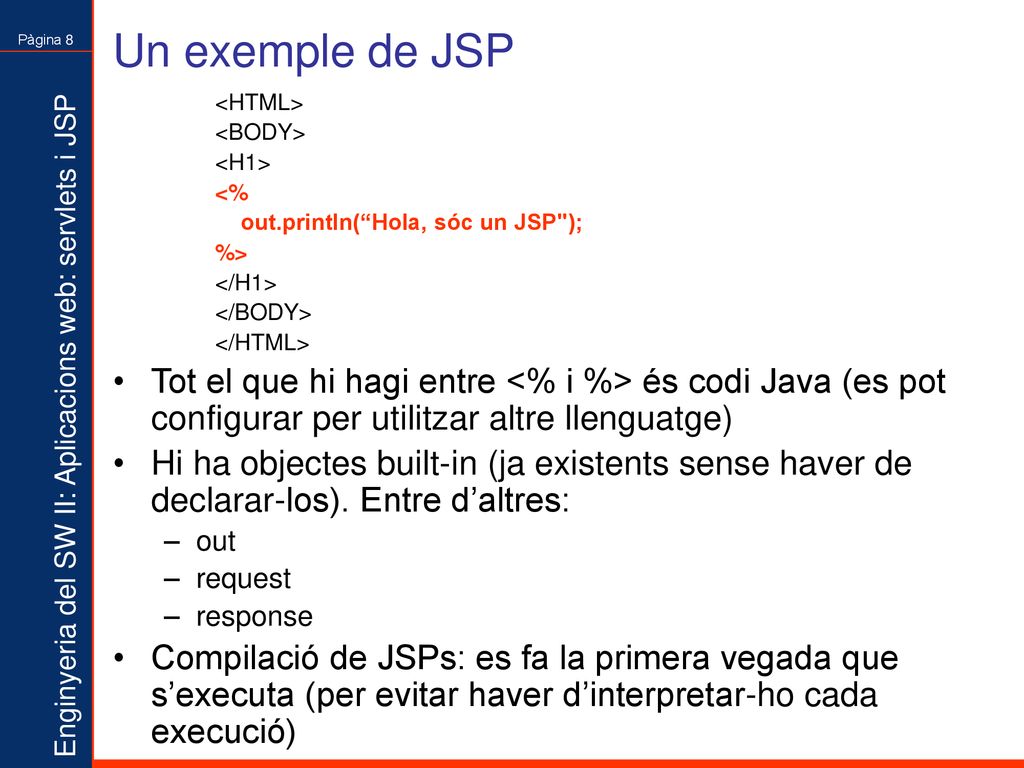 Pàgina 8

Enginyeria del SW II: Aplicacions web: servlets i JSP

Un exemple de JSP

<HTML>
<BODY>
<H1>
<%
out.println(“Hola, sóc un JSP");
%>
</H1>
</BODY>
</HTML>

• Tot el que hi hagi entre <% i %> és codi Java (es pot configurar per utilitzar altre llenguatge)
• Hi ha objectes built-in (ja existents sense haver de declarar-los). Entre d’altres:
– out
– request
– response
• Compilació de JSPs: es fa la primera vegada que s’executa (per evitar haver d’interpretar-ho cada execució)